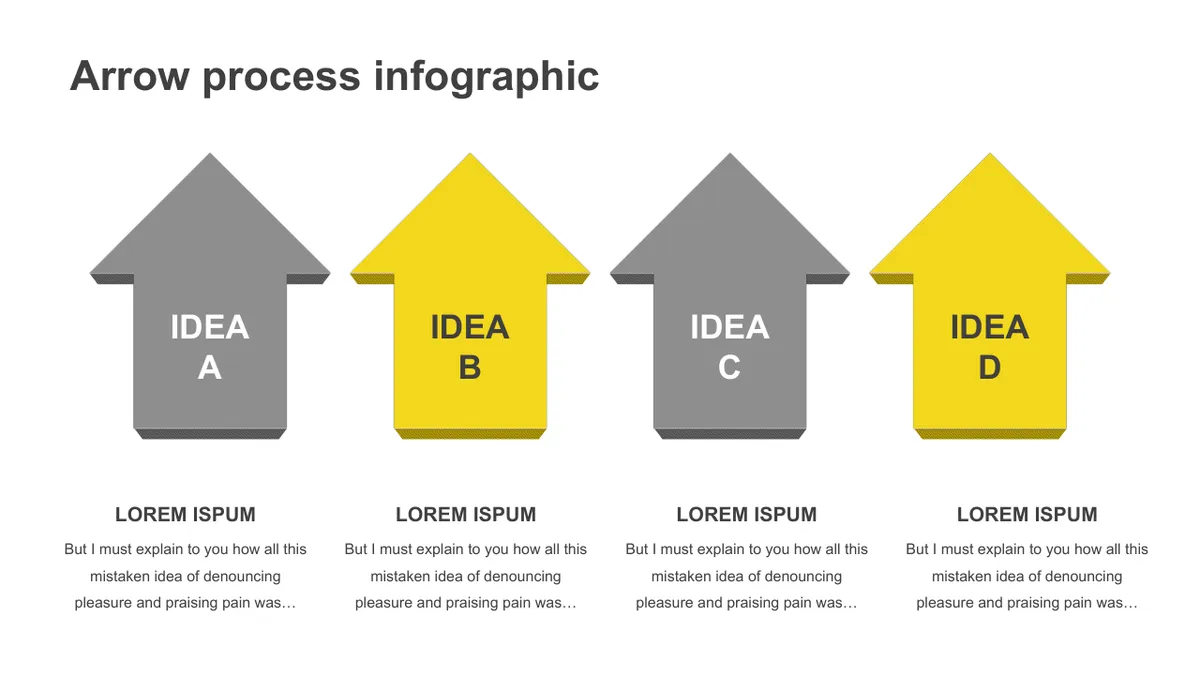 Arrow process infographic

IDEA A

IDEA B

IDEA C

IDEA D

LOREM ISPUM

But I must explain to you how all this mistaken idea of denouncing pleasure and praising pain was…

LOREM ISPUM

But I must explain to you how all this mistaken idea of denouncing pleasure and praising pain was…

LOREM ISPUM

But I must explain to you how all this mistaken idea of denouncing pleasure and praising pain was…

LOREM ISPUM

But I must explain to you how all this mistaken idea of denouncing pleasure and praising pain was…